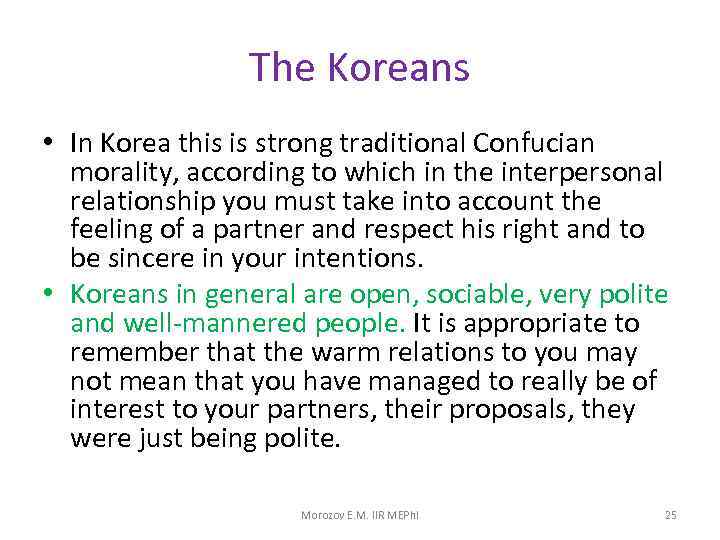 The Koreans

• In Korea this is strong traditional Confucian morality, according to which in the interpersonal relationship you must take into account the feeling of a partner and respect his right and to be sincere in your intentions.

• Koreans in general are open, sociable, very polite and well-mannered people. It is appropriate to remember that the warm relations to you may not mean that you have managed to really be of interest to your partners, their proposals, they were just being polite.

Morozov E.M. IIR MEPhI

25